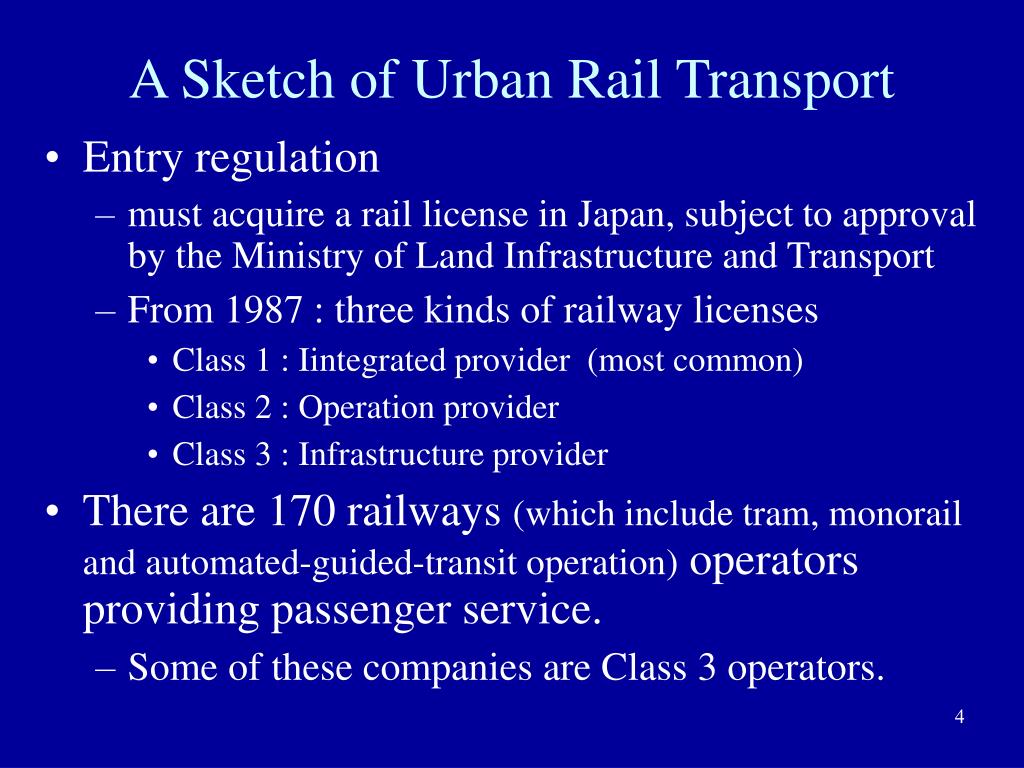 A Sketch of Urban Rail Transport

• Entry regulation
  – must acquire a rail license in Japan, subject to approval by the Ministry of Land Infrastructure and Transport
  – From 1987 : three kinds of railway licenses
    • Class 1 : Iintegrated provider (most common)
    • Class 2 : Operation provider
    • Class 3 : Infrastructure provider
• There are 170 railways (which include tram, monorail and automated-guided-transit operation) operators providing passenger service.
  – Some of these companies are Class 3 operators.

4